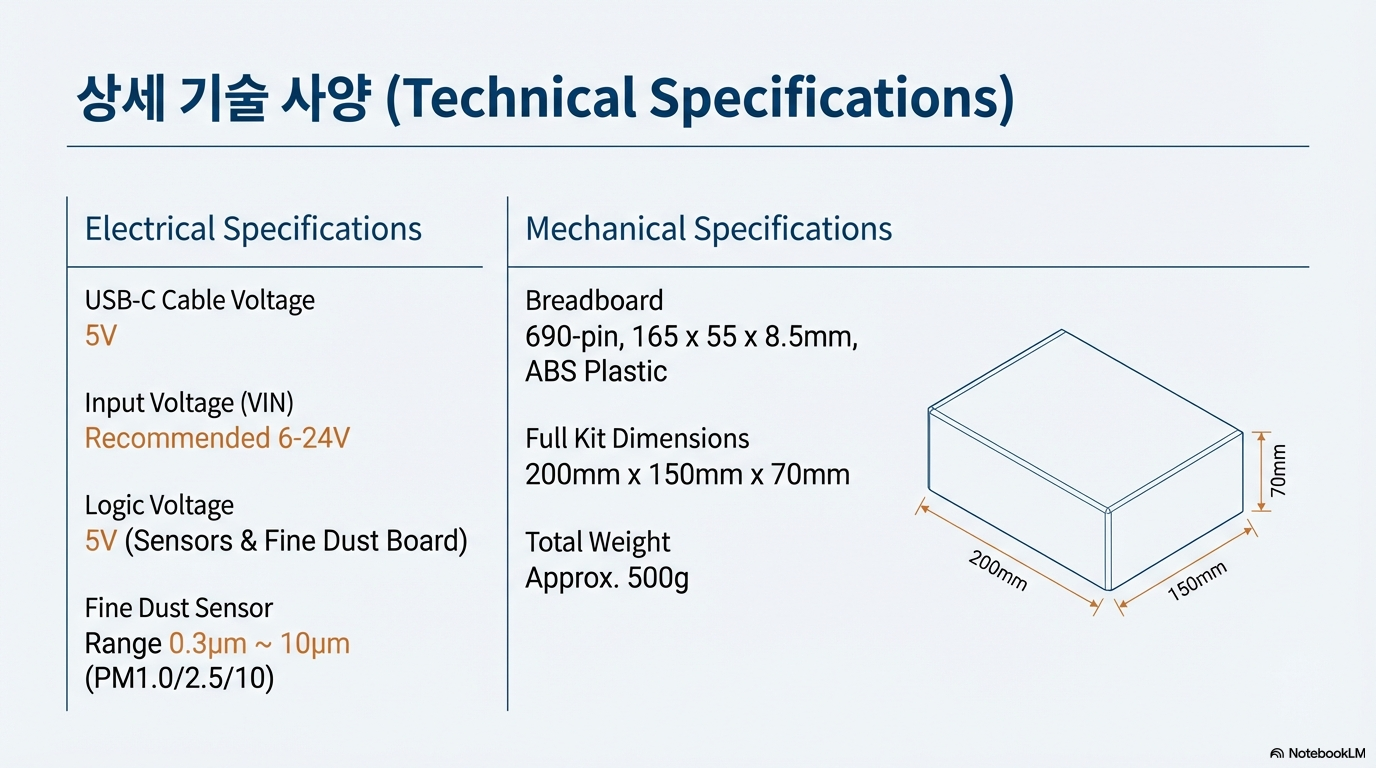 상세 기술 사양 (Technical Specifications)

Electrical Specifications

USB-C Cable Voltage
5V

Input Voltage (VIN)
Recommended 6-24V

Logic Voltage
5V (Sensors & Fine Dust Board)

Fine Dust Sensor
Range 0.3μm ~ 10μm
(PM1.0/2.5/10)

Mechanical Specifications

Breadboard
690-pin, 165 x 55 x 8.5mm, ABS Plastic

Full Kit Dimensions
200mm x 150mm x 70mm

Total Weight
Approx. 500g

70mm
200mm
150mm

NotebookLM